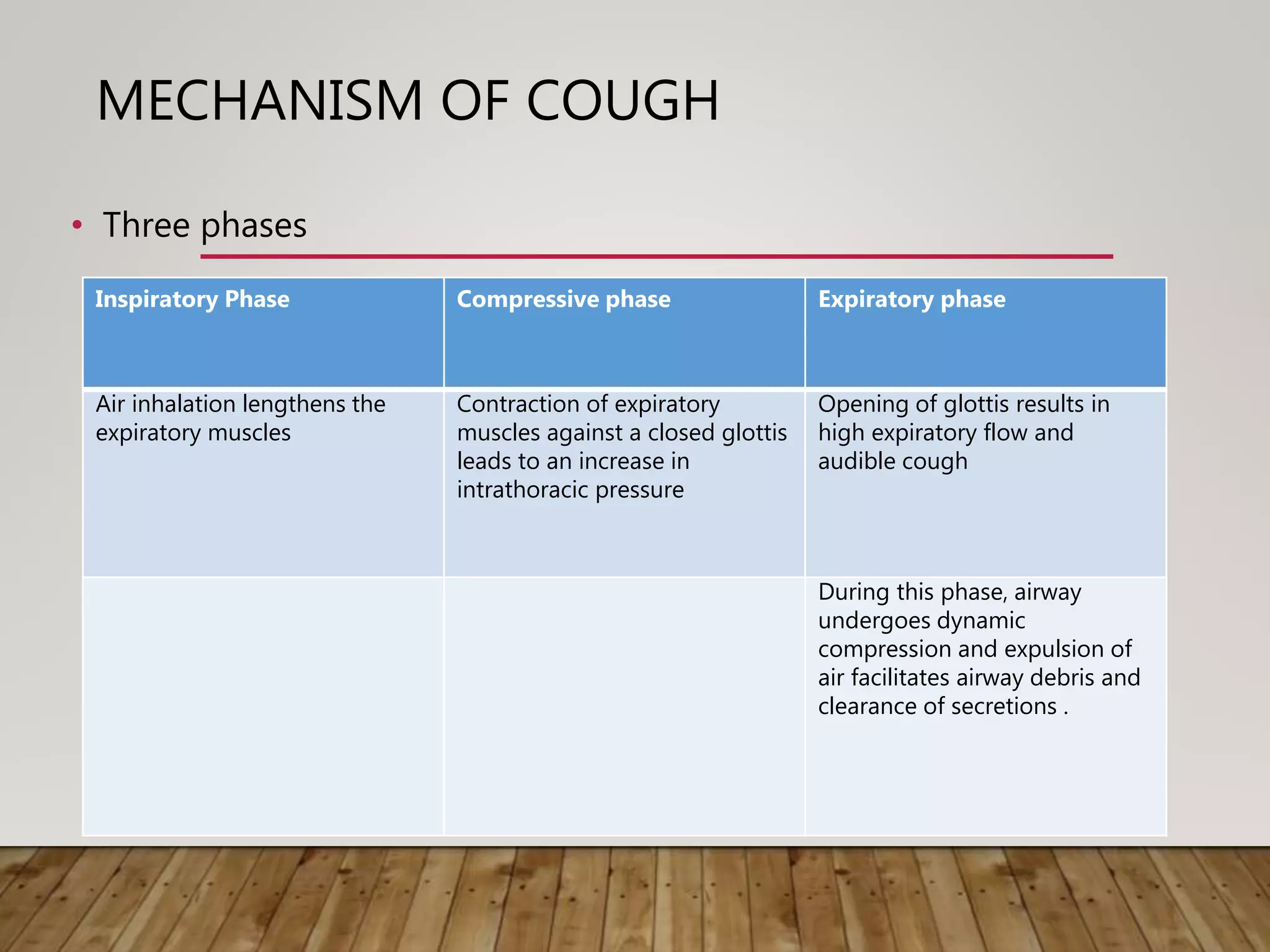 MECHANISM OF COUGH

• Three phases

| Inspiratory Phase | Compressive phase | Expiratory phase |
|---|---|---|
| Air inhalation lengthens the expiratory muscles | Contraction of expiratory muscles against a closed glottis leads to an increase in intrathoracic pressure | Opening of glottis results in high expiratory flow and audible cough |
| | | During this phase, airway undergoes dynamic compression and expulsion of air facilitates airway debris and clearance of secretions . |